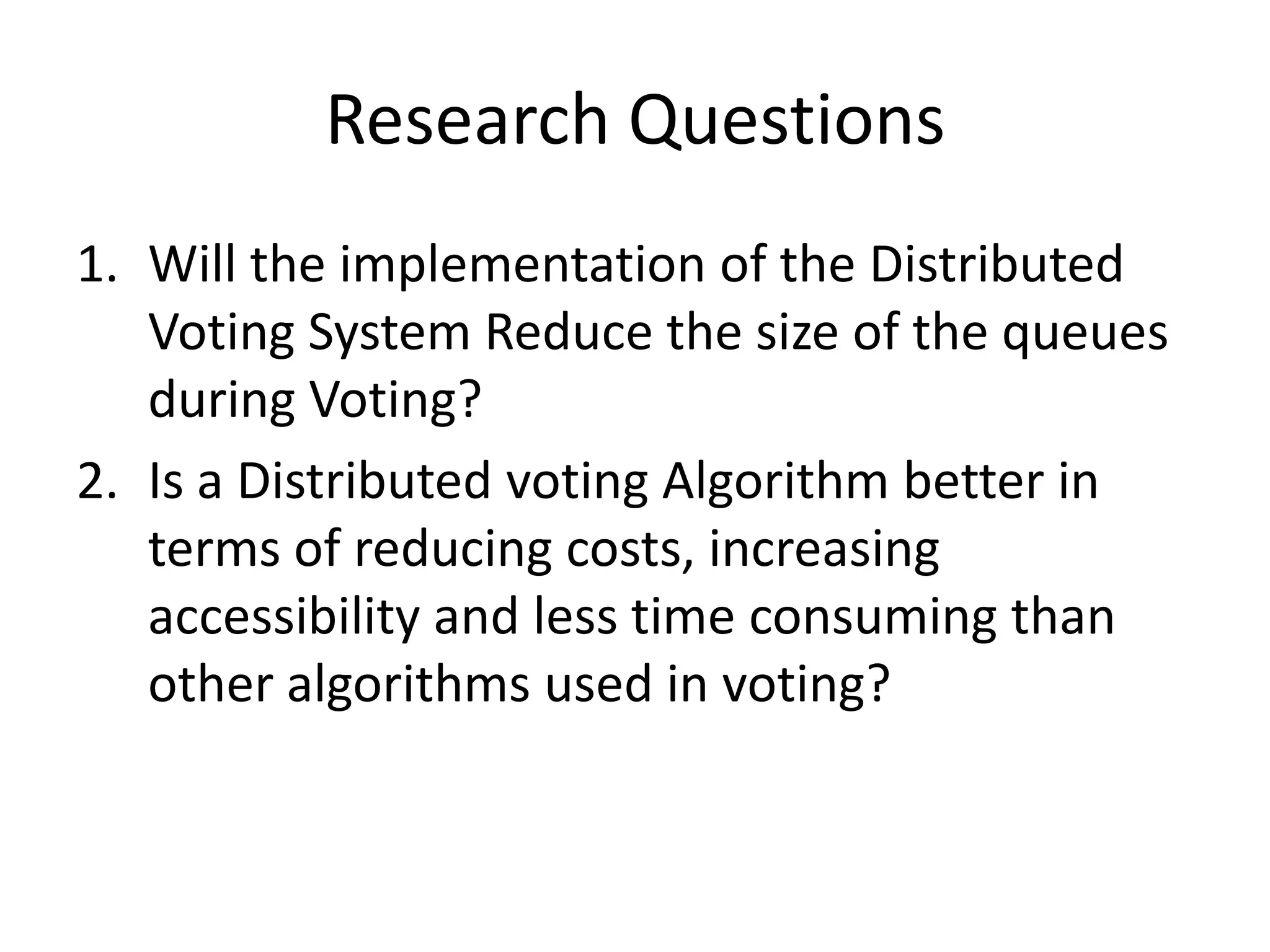 Research Questions

1. Will the implementation of the Distributed Voting System Reduce the size of the queues during Voting?
2. Is a Distributed voting Algorithm better in terms of reducing costs, increasing accessibility and less time consuming than other algorithms used in voting?